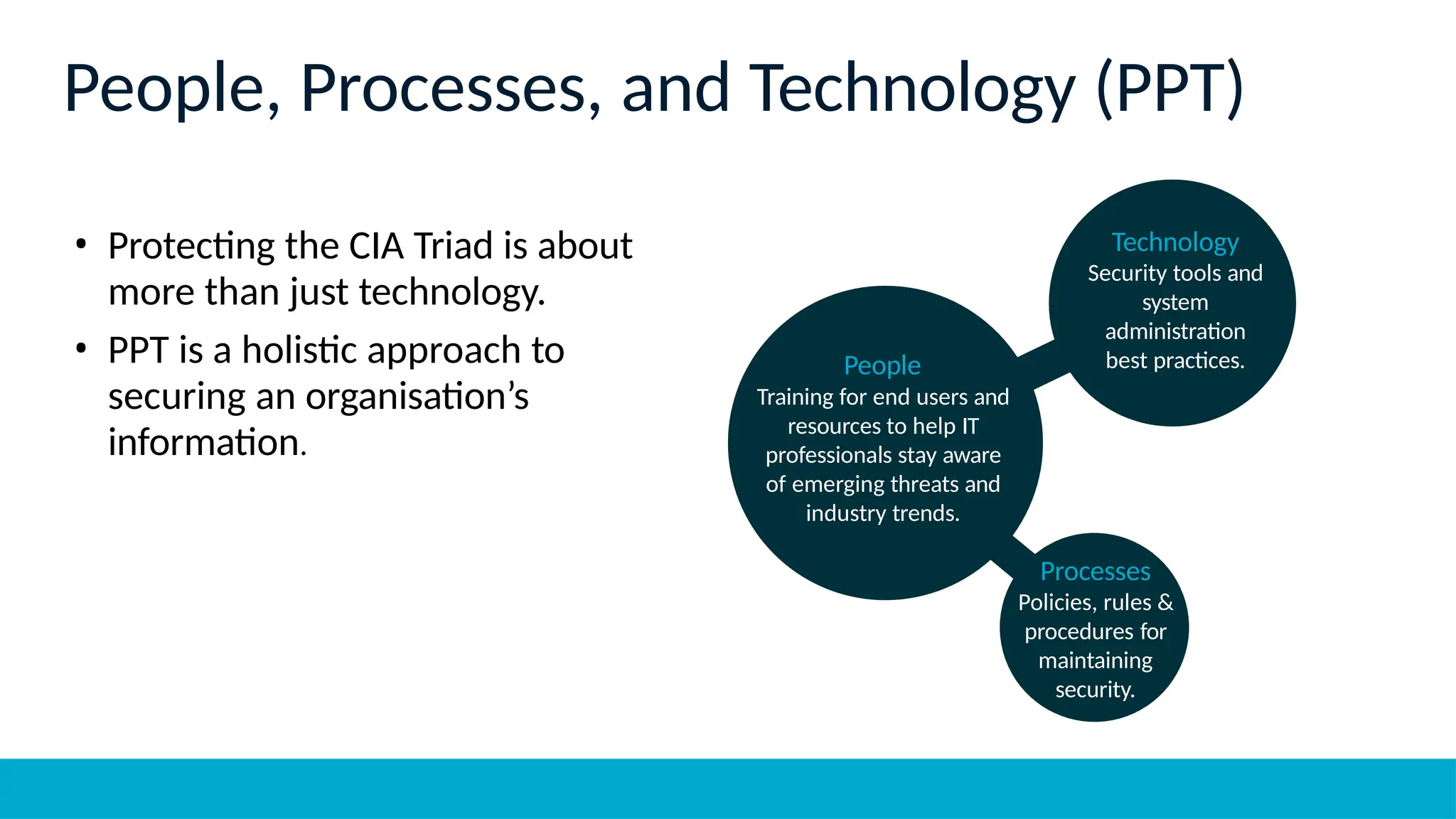 People, Processes, and Technology (PPT)

• Protecting the CIA Triad is about more than just technology.

• PPT is a holistic approach to securing an organisation's information.

Technology
Security tools and system administration best practices.

People
Training for end users and resources to help IT professionals stay aware of emerging threats and industry trends.

Processes
Policies, rules & procedures for maintaining security.